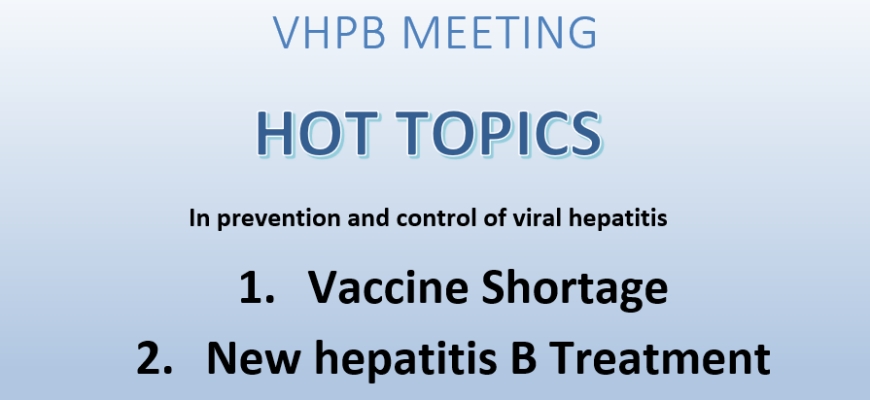 VHPB MEETING

HOT TOPICS

In prevention and control of viral hepatitis

1. Vaccine Shortage

2. New hepatitis B Treatment